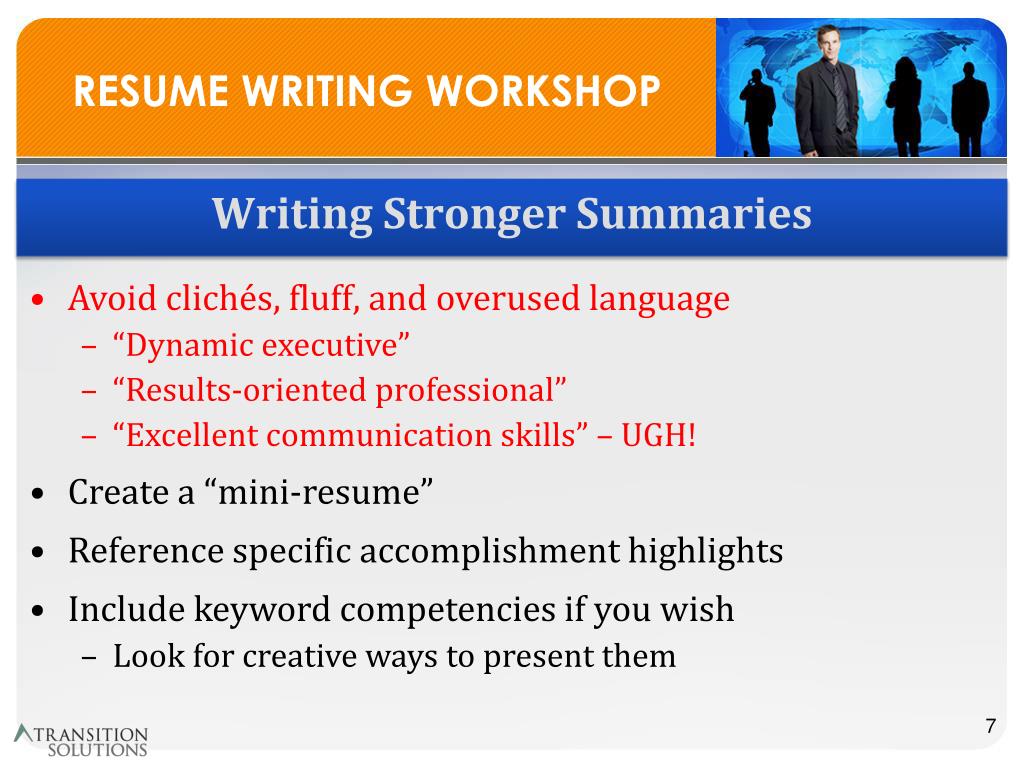 RESUME WRITING WORKSHOP

Writing Stronger Summaries

• Avoid clichés, fluff, and overused language
  – “Dynamic executive”
  – “Results-oriented professional”
  – “Excellent communication skills” – UGH!
• Create a “mini-resume”
• Reference specific accomplishment highlights
• Include keyword competencies if you wish
  – Look for creative ways to present them

TRANSITION SOLUTIONS

7